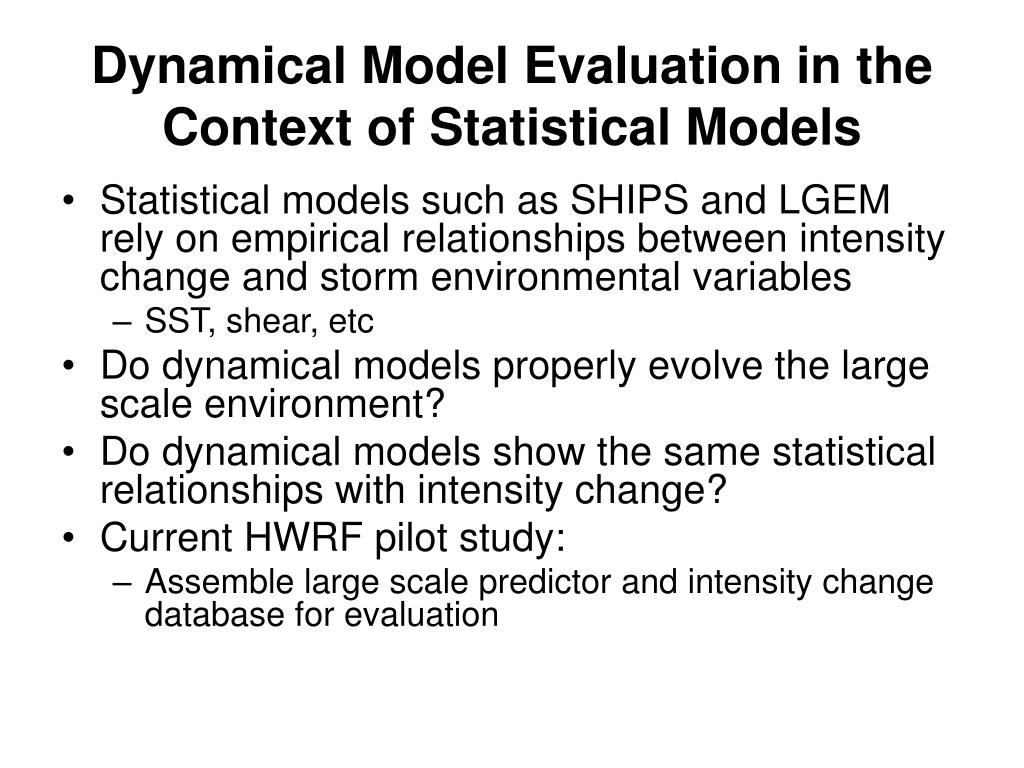 Dynamical Model Evaluation in the Context of Statistical Models

• Statistical models such as SHIPS and LGEM rely on empirical relationships between intensity change and storm environmental variables
– SST, shear, etc
• Do dynamical models properly evolve the large scale environment?
• Do dynamical models show the same statistical relationships with intensity change?
• Current HWRF pilot study:
– Assemble large scale predictor and intensity change database for evaluation